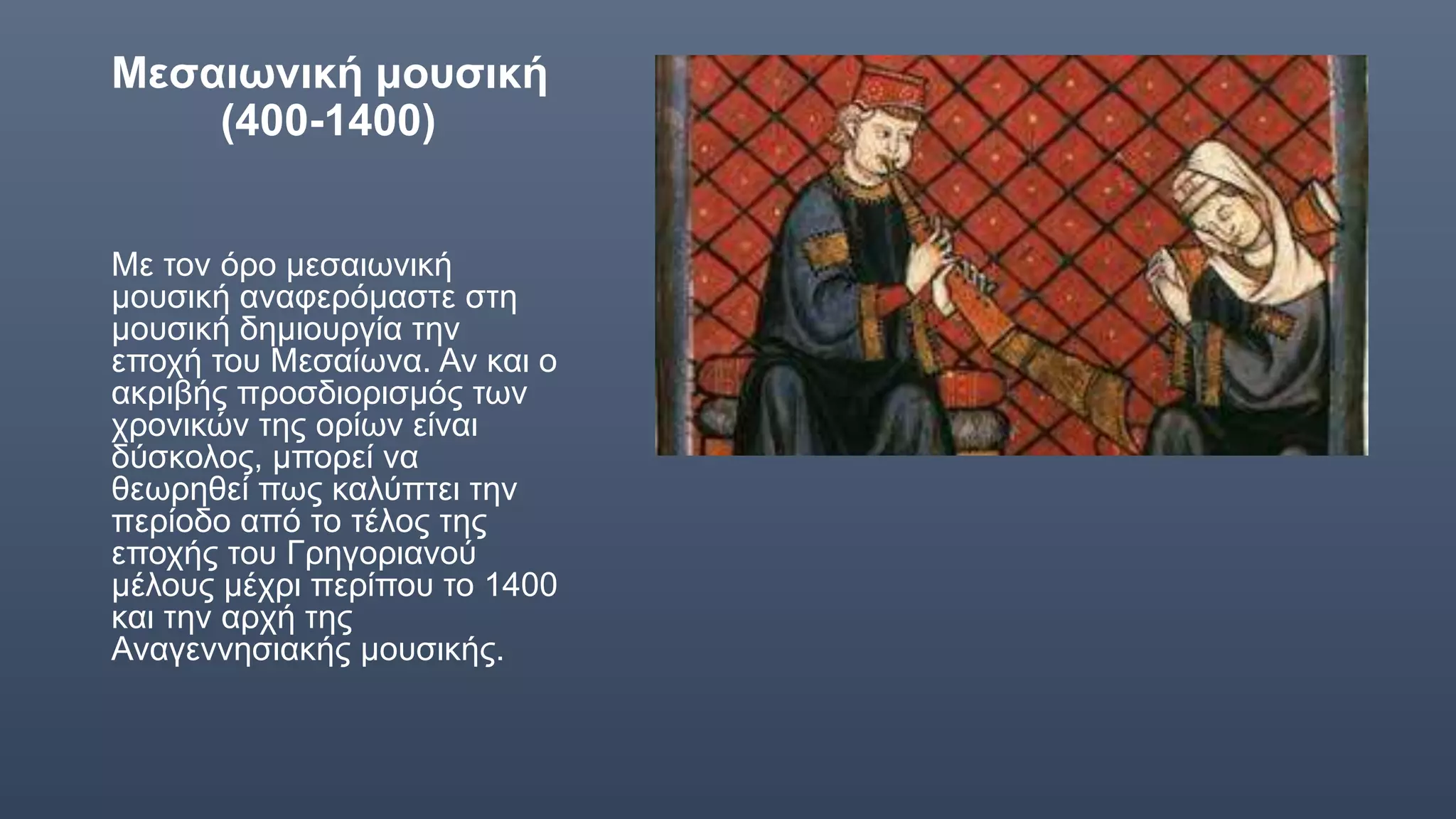 Μεσαιωνική μουσική (400-1400)

Με τον όρο μεσαιωνική μουσική αναφερόμαστε στη μουσική δημιουργία την εποχή του Μεσαίωνα. Αν και ο ακριβής προσδιορισμός των χρονικών της ορίων είναι δύσκολος, μπορεί να θεωρηθεί πως καλύπτει την περίοδο από το τέλος της εποχής του Γρηγοριανού μέλους μέχρι περίπου το 1400 και την αρχή της Αναγεννησιακής μουσικής.